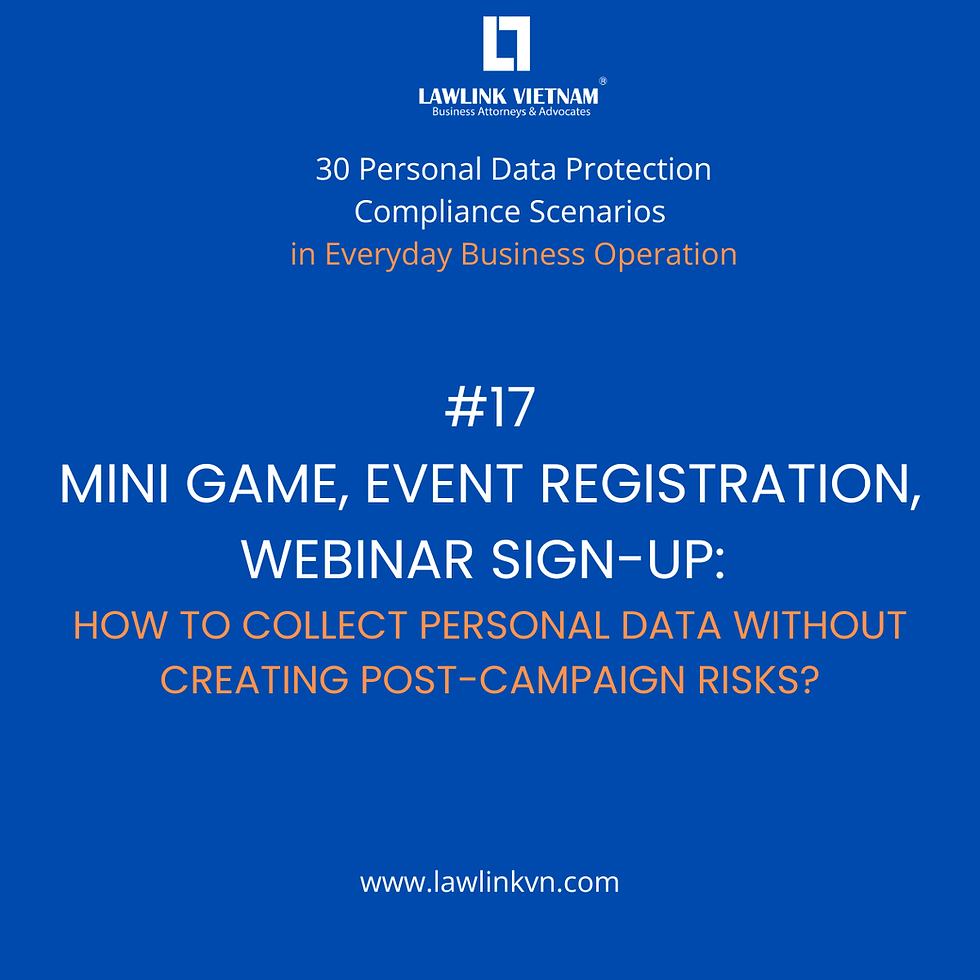 LAWLINK VIETNAM®
Business Attorneys & Advocates

30 Personal Data Protection Compliance Scenarios in Everyday Business Operation

#17
MINI GAME, EVENT REGISTRATION, WEBINAR SIGN-UP:
HOW TO COLLECT PERSONAL DATA WITHOUT CREATING POST-CAMPAIGN RISKS?

www.lawlinkvn.com